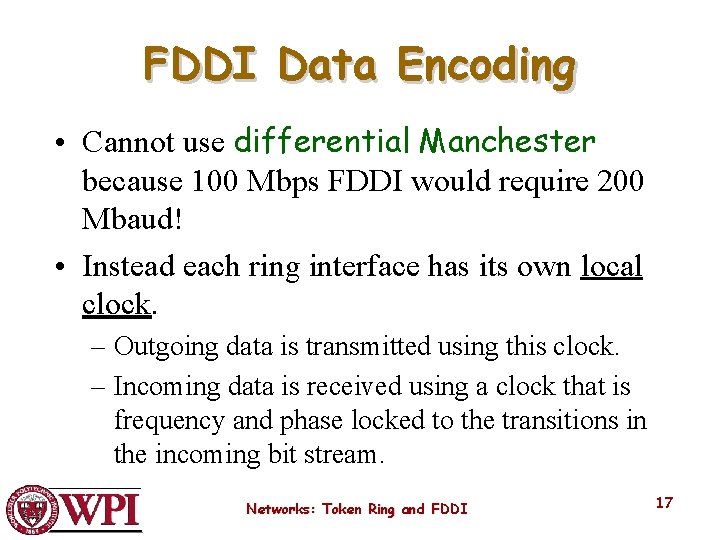 FDDI Data Encoding

• Cannot use differential Manchester because 100 Mbps FDDI would require 200 Mbaud!

• Instead each ring interface has its own local clock.

– Outgoing data is transmitted using this clock.

– Incoming data is received using a clock that is frequency and phase locked to the transitions in the incoming bit stream.

WPI

Networks: Token Ring and FDDI

17